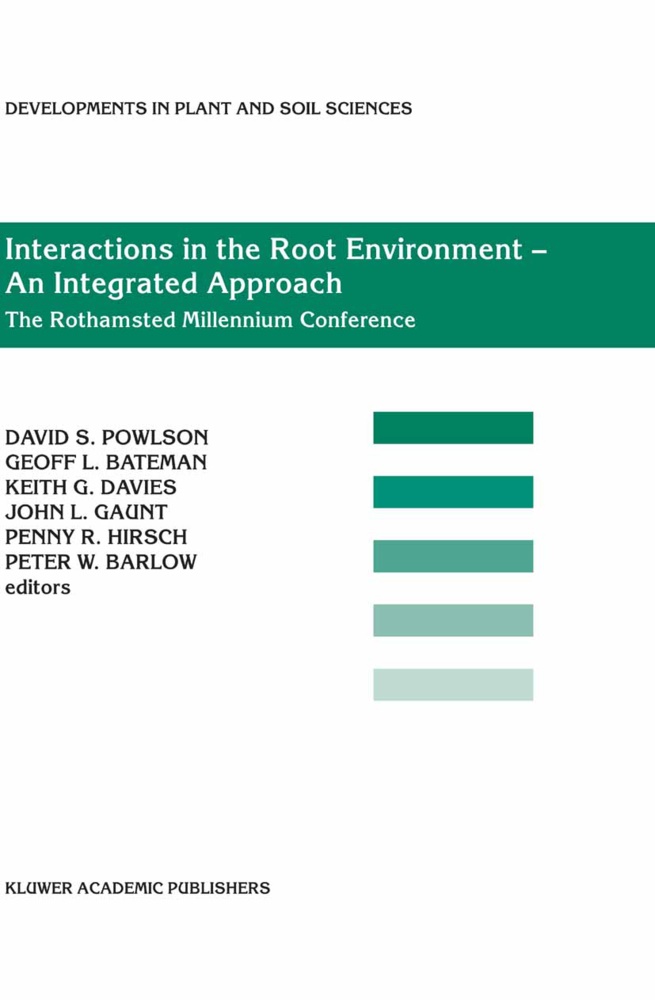 DEVELOPMENTS IN PLANT AND SOIL SCIENCES

Interactions in the Root Environment – An Integrated Approach

The Rothamsted Millennium Conference

DAVID S. POWLSON
GEOFF L. BATEMAN
KEITH G. DAVIES
JOHN L. GAUNT
PENNY R. HIRSCH
PETER W. BARLOW
editors

KLUWER ACADEMIC PUBLISHERS